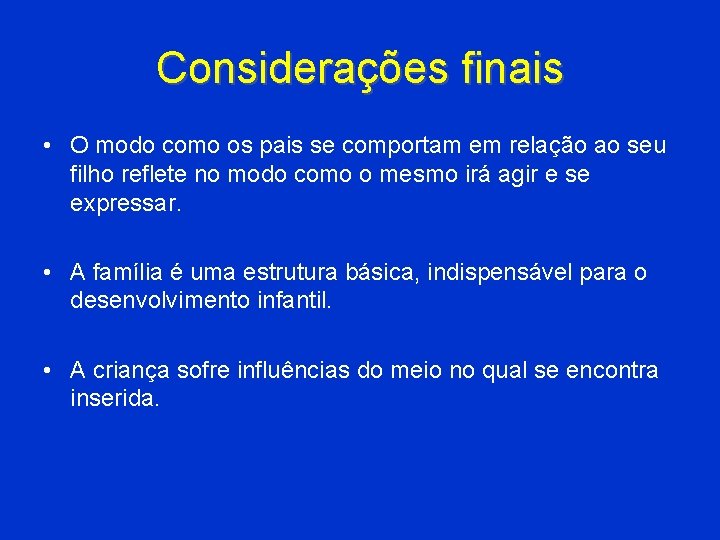 Considerações finais

• O modo como os pais se comportam em relação ao seu filho reflete no modo como o mesmo irá agir e se expressar.

• A família é uma estrutura básica, indispensável para o desenvolvimento infantil.

• A criança sofre influências do meio no qual se encontra inserida.